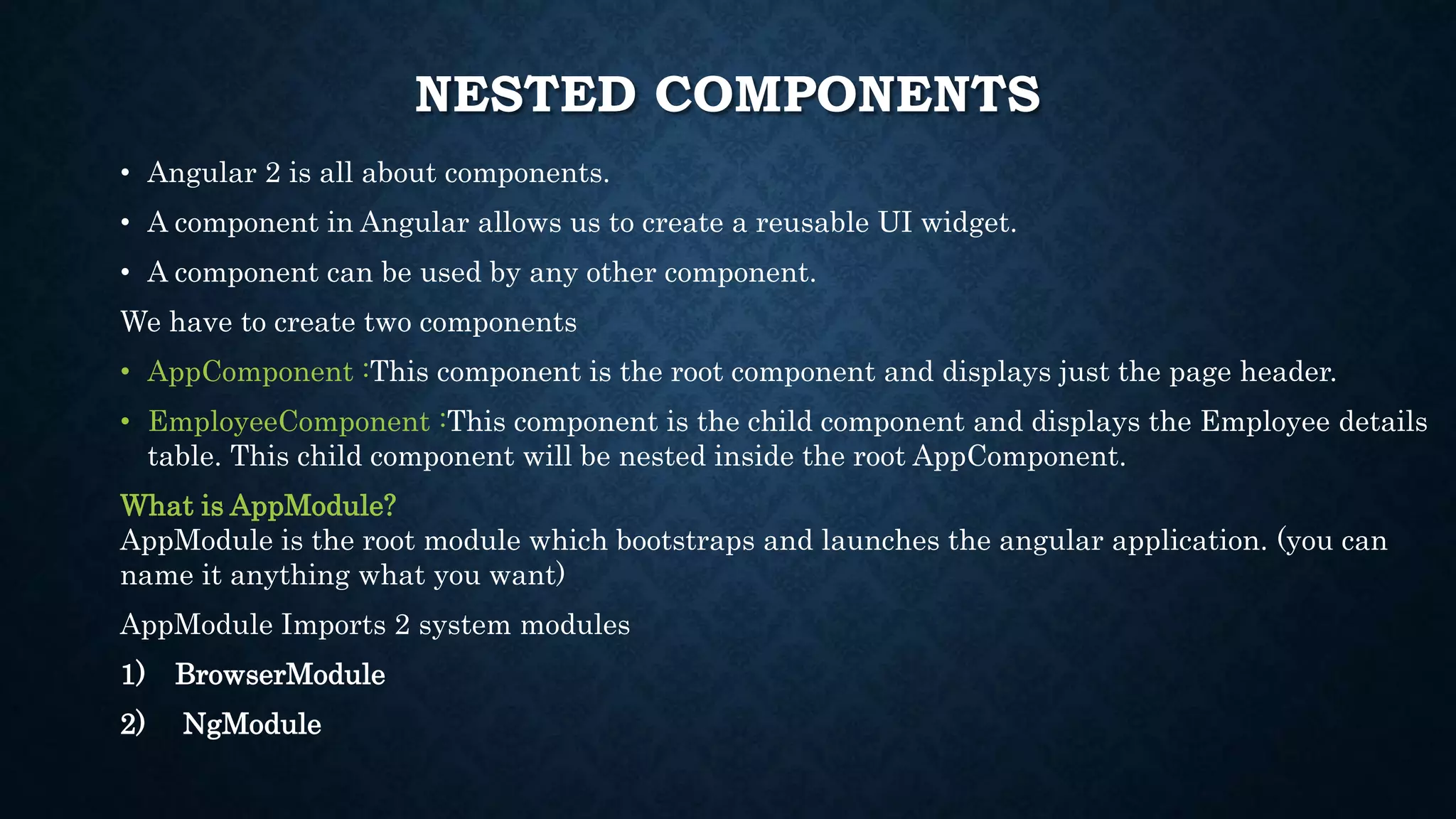 NESTED COMPONENTS

• Angular 2 is all about components.

• A component in Angular allows us to create a reusable UI widget.

• A component can be used by any other component.

We have to create two components

• AppComponent :This component is the root component and displays just the page header.

• EmployeeComponent :This component is the child component and displays the Employee details table. This child component will be nested inside the root AppComponent.

What is AppModule?
AppModule is the root module which bootstraps and launches the angular application. (you can name it anything what you want)

AppModule Imports 2 system modules

1) BrowserModule

2) NgModule